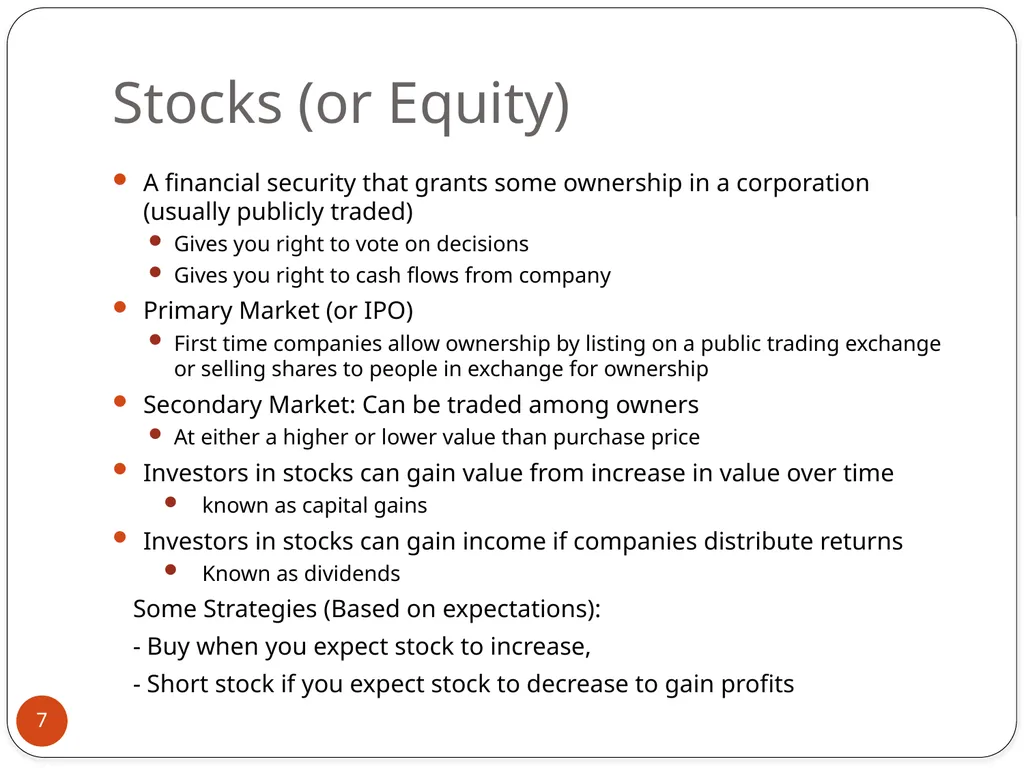 Stocks (or Equity)

- A financial security that grants some ownership in a corporation (usually publicly traded)
  - Gives you right to vote on decisions
  - Gives you right to cash flows from company
- Primary Market (or IPO)
  - First time companies allow ownership by listing on a public trading exchange or selling shares to people in exchange for ownership
- Secondary Market: Can be traded among owners
  - At either a higher or lower value than purchase price
- Investors in stocks can gain value from increase in value over time
  - known as capital gains
- Investors in stocks can gain income if companies distribute returns
  - Known as dividends

Some Strategies (Based on expectations):

- Buy when you expect stock to increase,

- Short stock if you expect stock to decrease to gain profits

7